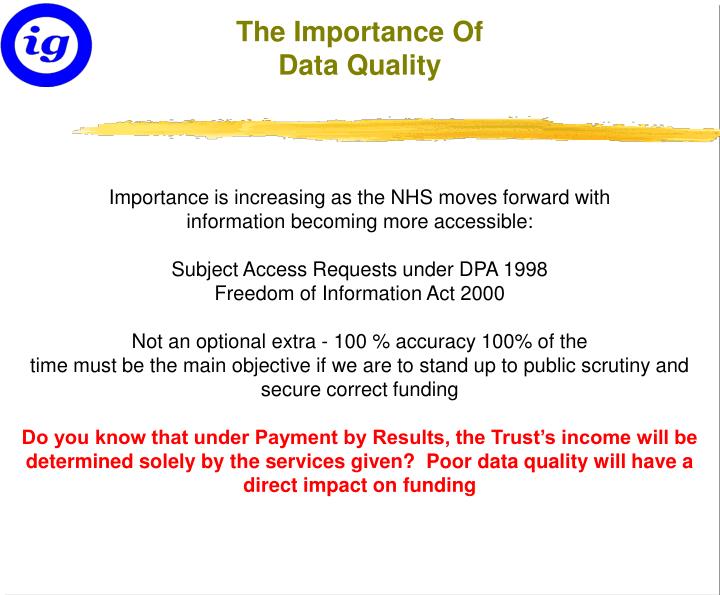 ig

The Importance Of
Data Quality

Importance is increasing as the NHS moves forward with information becoming more accessible:

Subject Access Requests under DPA 1998
Freedom of Information Act 2000

Not an optional extra - 100 % accuracy 100% of the time must be the main objective if we are to stand up to public scrutiny and secure correct funding

Do you know that under Payment by Results, the Trust's income will be determined solely by the services given? Poor data quality will have a direct impact on funding